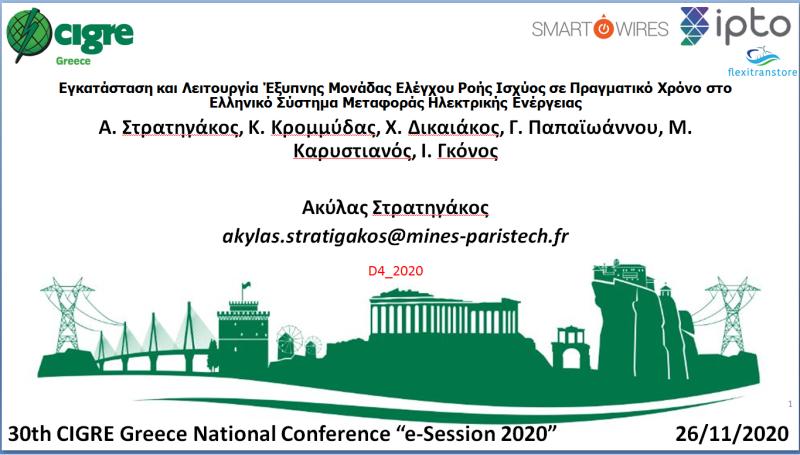 CIGRE
Greece

SMART WIRES

ipto

flexitranstore

Εγκατάσταση και Λειτουργία Έξυπνης Μονάδας Ελέγχου Ροής Ισχύος σε Πραγματικό Χρόνο στο Ελληνικό Σύστημα Μεταφοράς Ηλεκτρικής Ενέργειας

Α. Στρατηγάκος, Κ. Κρομμύδας, Χ. Δικαιάκος, Γ. Παπαϊωάννου, Μ. Καρυστιανός, Ι. Γκόνος

Ακύλας Στρατηγάκος
akylas.stratigakos@mines-paristech.fr

D4_2020

1

30th CIGRE Greece National Conference “e-Session 2020”

26/11/2020